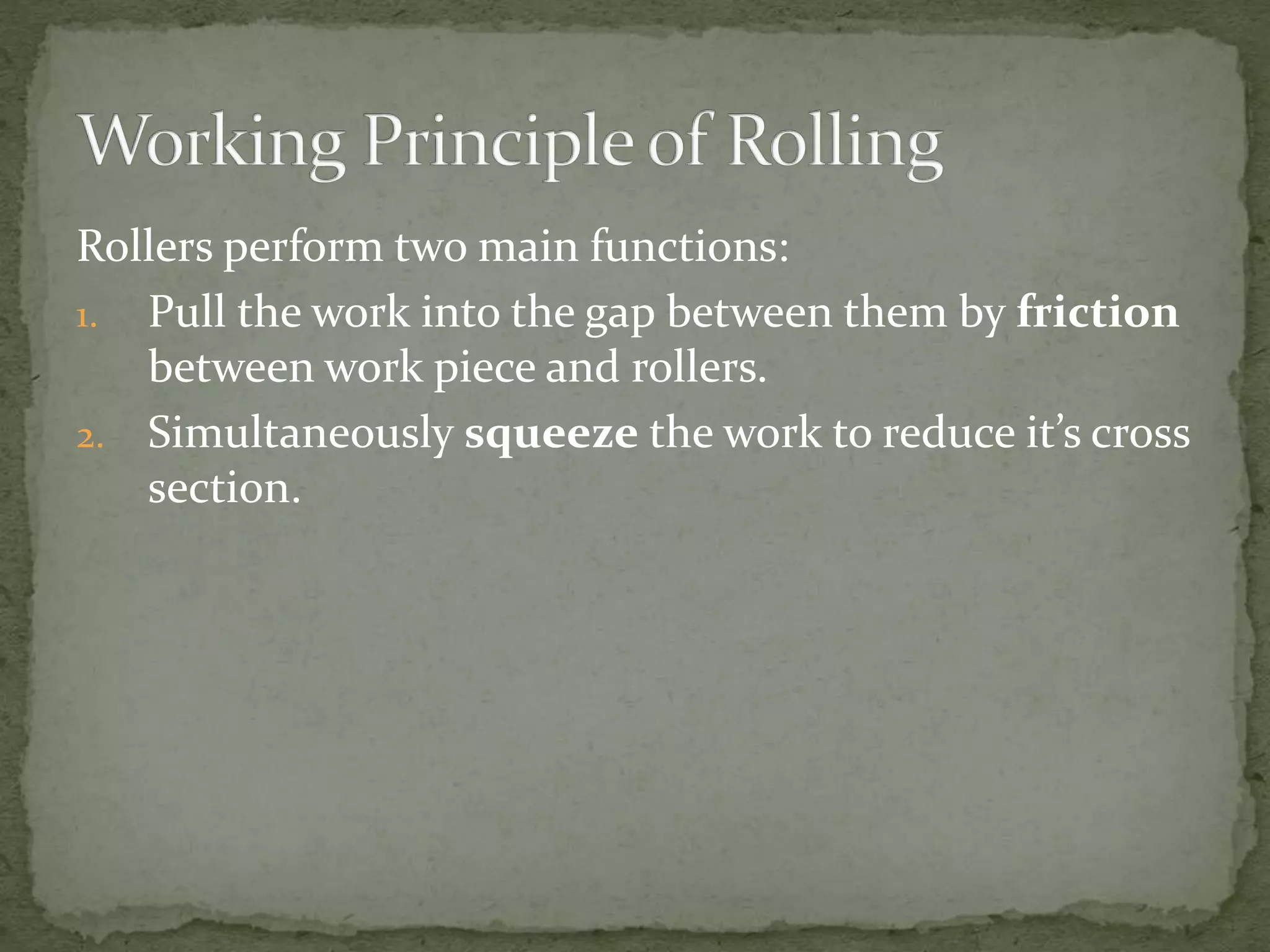 Working Principle of Rolling

Rollers perform two main functions:

1. Pull the work into the gap between them by friction between work piece and rollers.
2. Simultaneously squeeze the work to reduce it’s cross section.